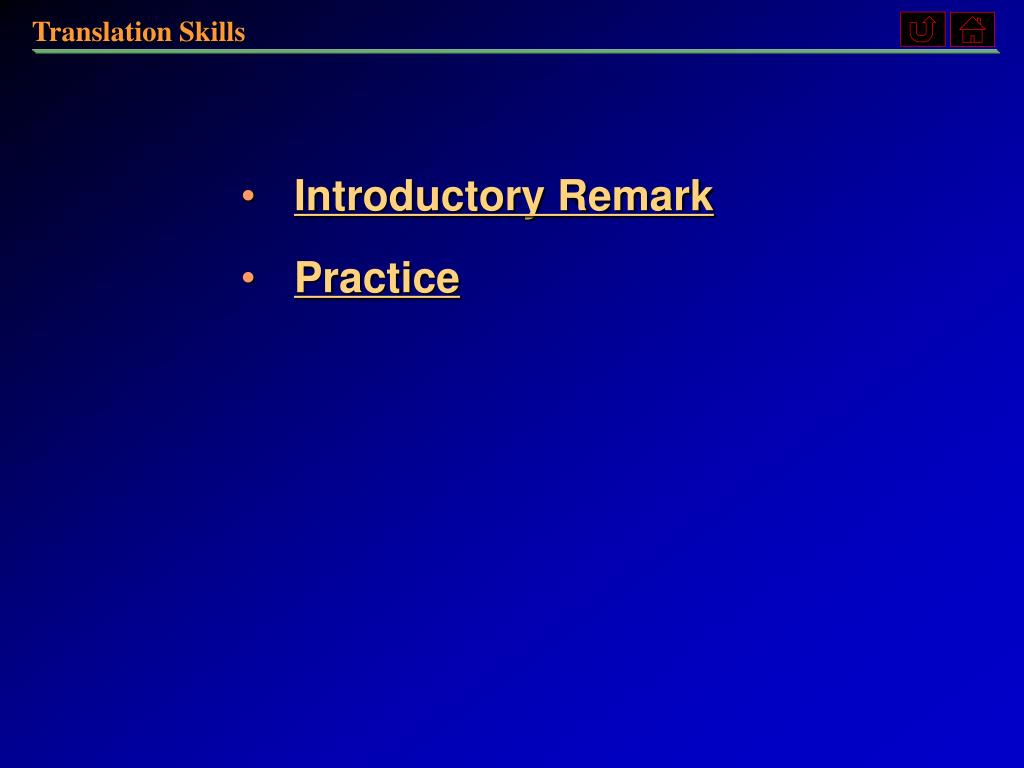 Translation Skills

• Introductory Remark
• Practice